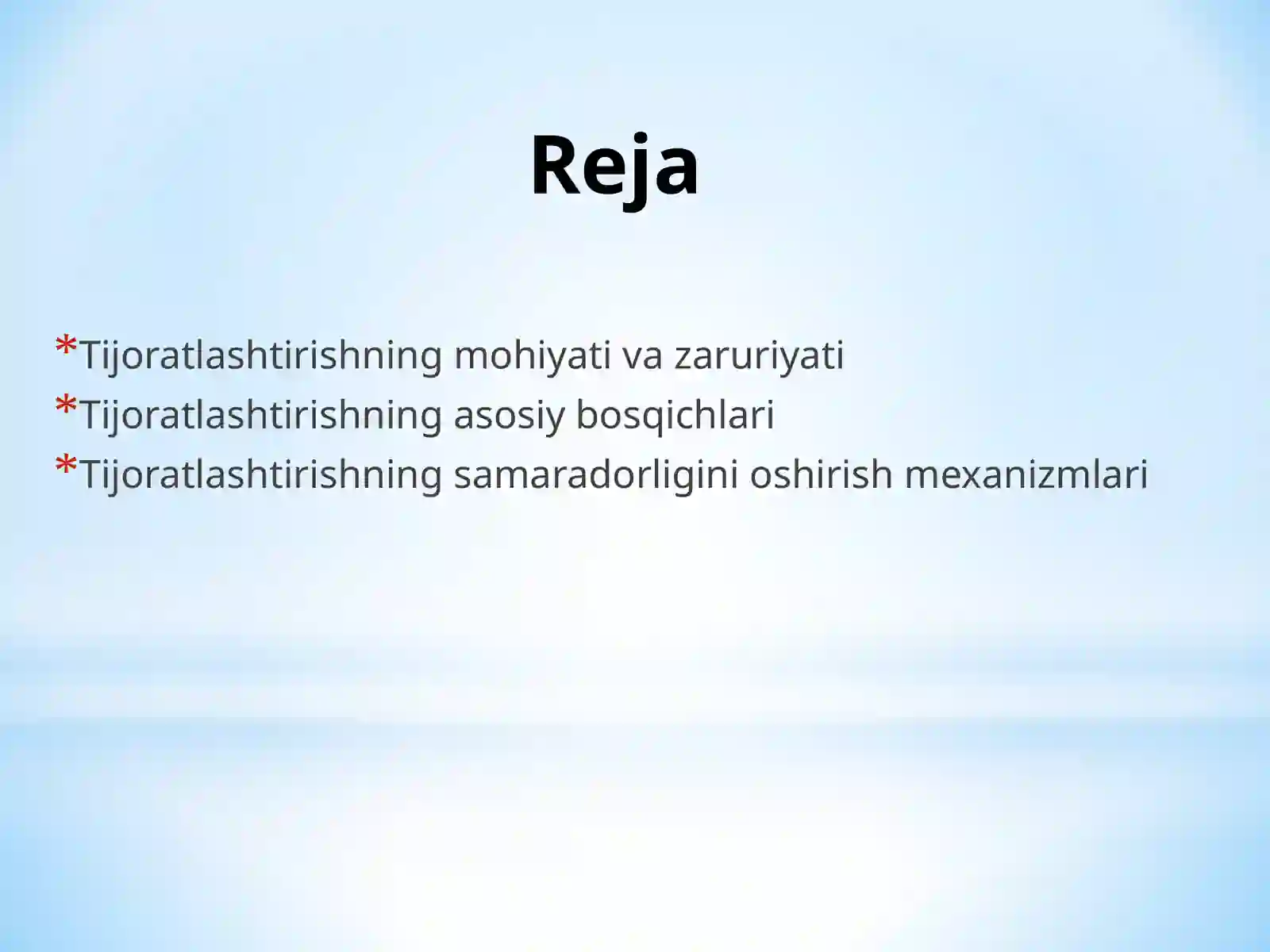 Reja

*Tijoratlashtirishning mohiyati va zaruriyati
*Tijoratlashtirishning asosiy bosqichlari
*Tijoratlashtirishning samaradorligini oshirish mexanizmlari